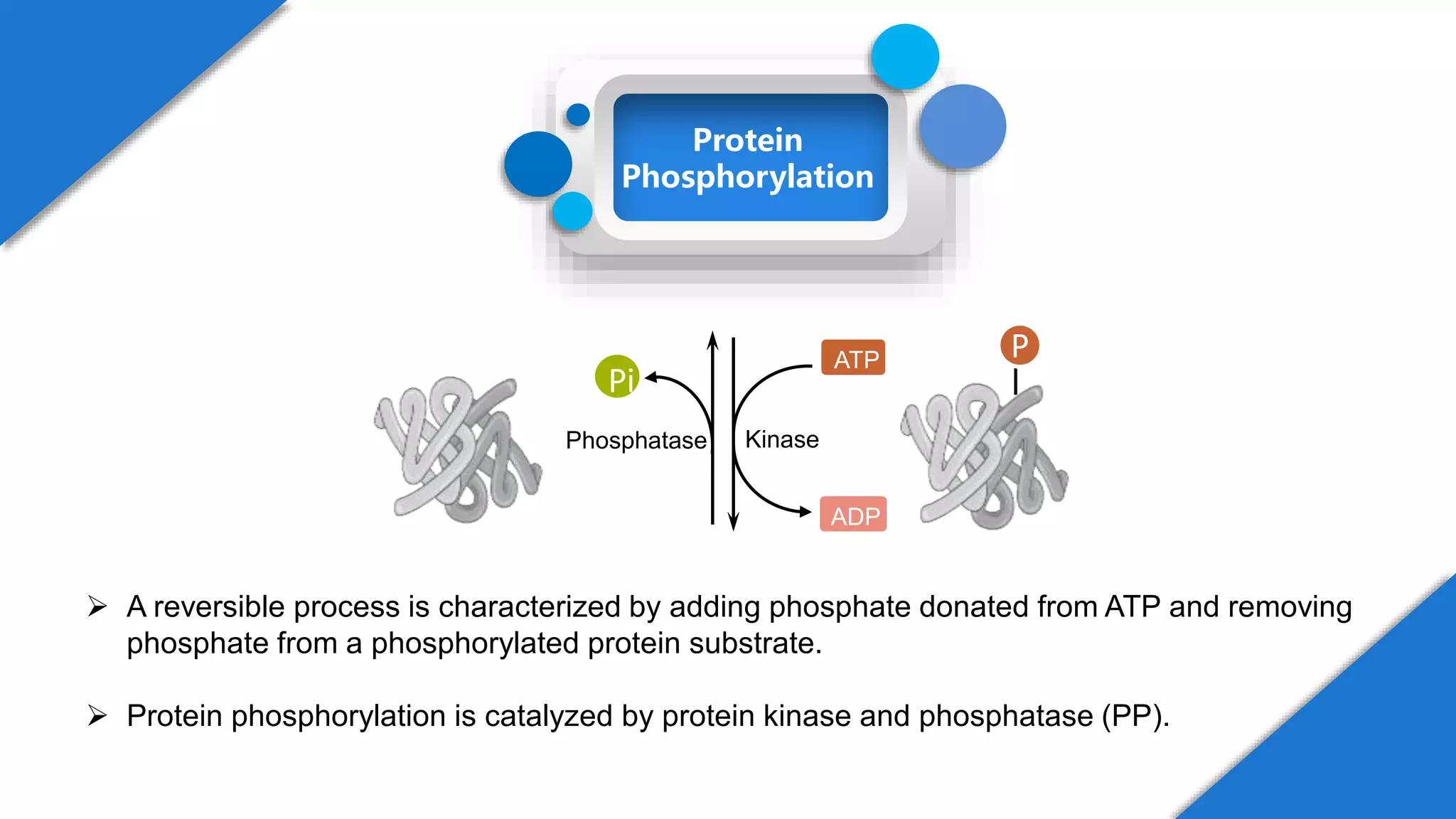 Protein Phosphorylation

Pi
Phosphatase
Kinase
ATP
ADP
P

➢ A reversible process is characterized by adding phosphate donated from ATP and removing phosphate from a phosphorylated protein substrate.

➢ Protein phosphorylation is catalyzed by protein kinase and phosphatase (PP).